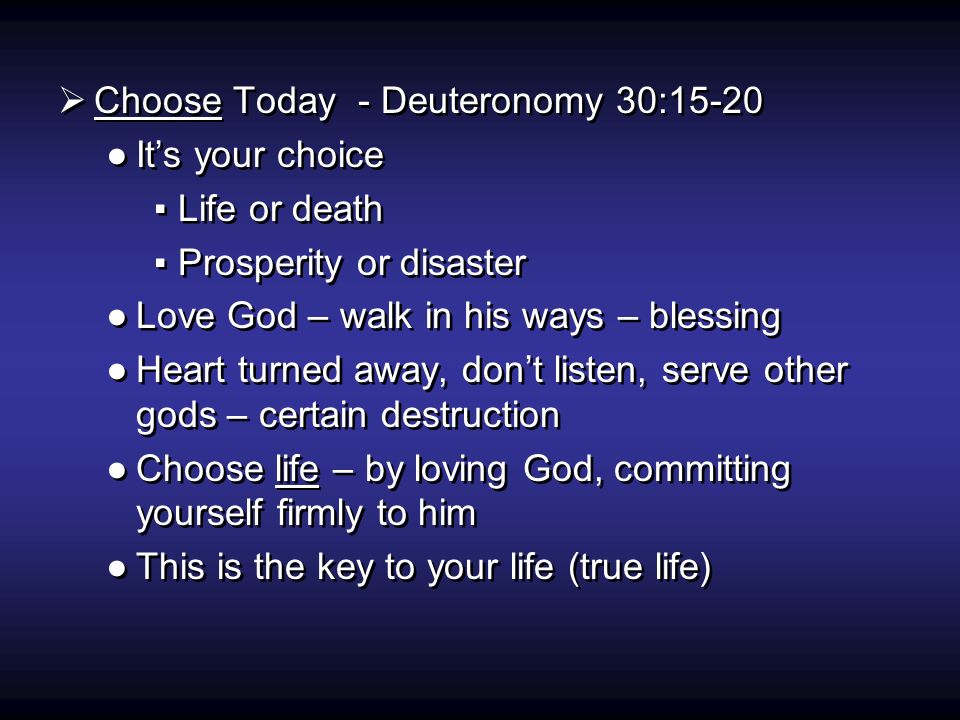 ➢ Choose Today - Deuteronomy 30:15-20

● It's your choice

▪ Life or death

▪ Prosperity or disaster

● Love God – walk in his ways – blessing

● Heart turned away, don't listen, serve other gods – certain destruction

● Choose life – by loving God, committing yourself firmly to him

● This is the key to your life (true life)